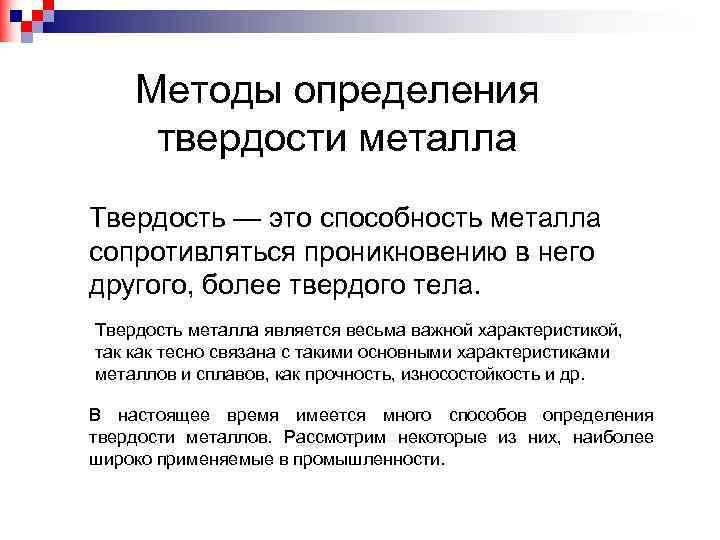 Методы определения твердости металла

Твердость — это способность металла сопротивляться проникновению в него другого, более твердого тела.

Твердость металла является весьма важной характеристикой, так как тесно связана с такими основными характеристиками металлов и сплавов, как прочность, износостойкость и др.

В настоящее время имеется много способов определения твердости металлов. Рассмотрим некоторые из них, наиболее широко применяемые в промышленности.